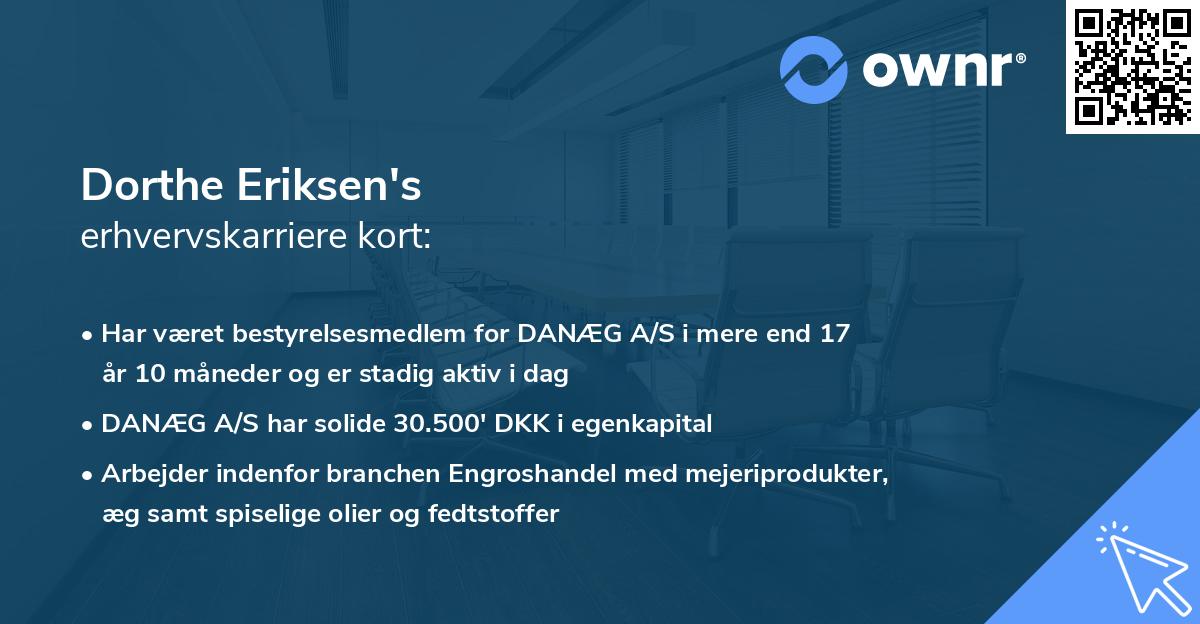 ownr®

Dorthe Eriksen's
erhvervskarriere kort:

• Har været bestyrelsesmedlem for DANÆG A/S i mere end 17 år 10 måneder og er stadig aktiv i dag
• DANÆG A/S har solide 30.500' DKK i egenkapital
• Arbejder indenfor branchen Engroshandel med mejeriprodukter, æg samt spiselige olier og fedtstoffer